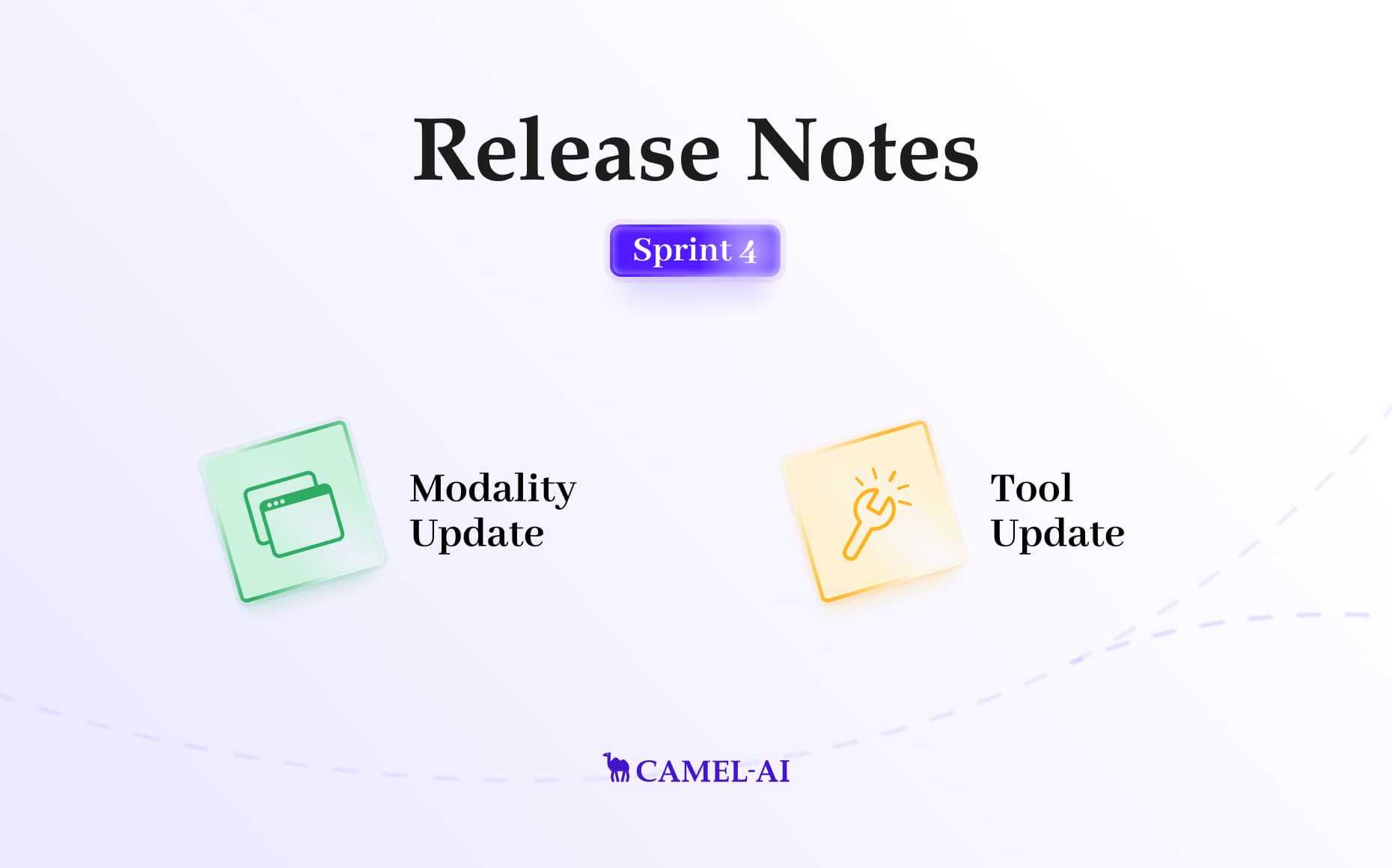 Release Notes

Sprint 4

Modality Update

Tool Update

CAMEL-AI